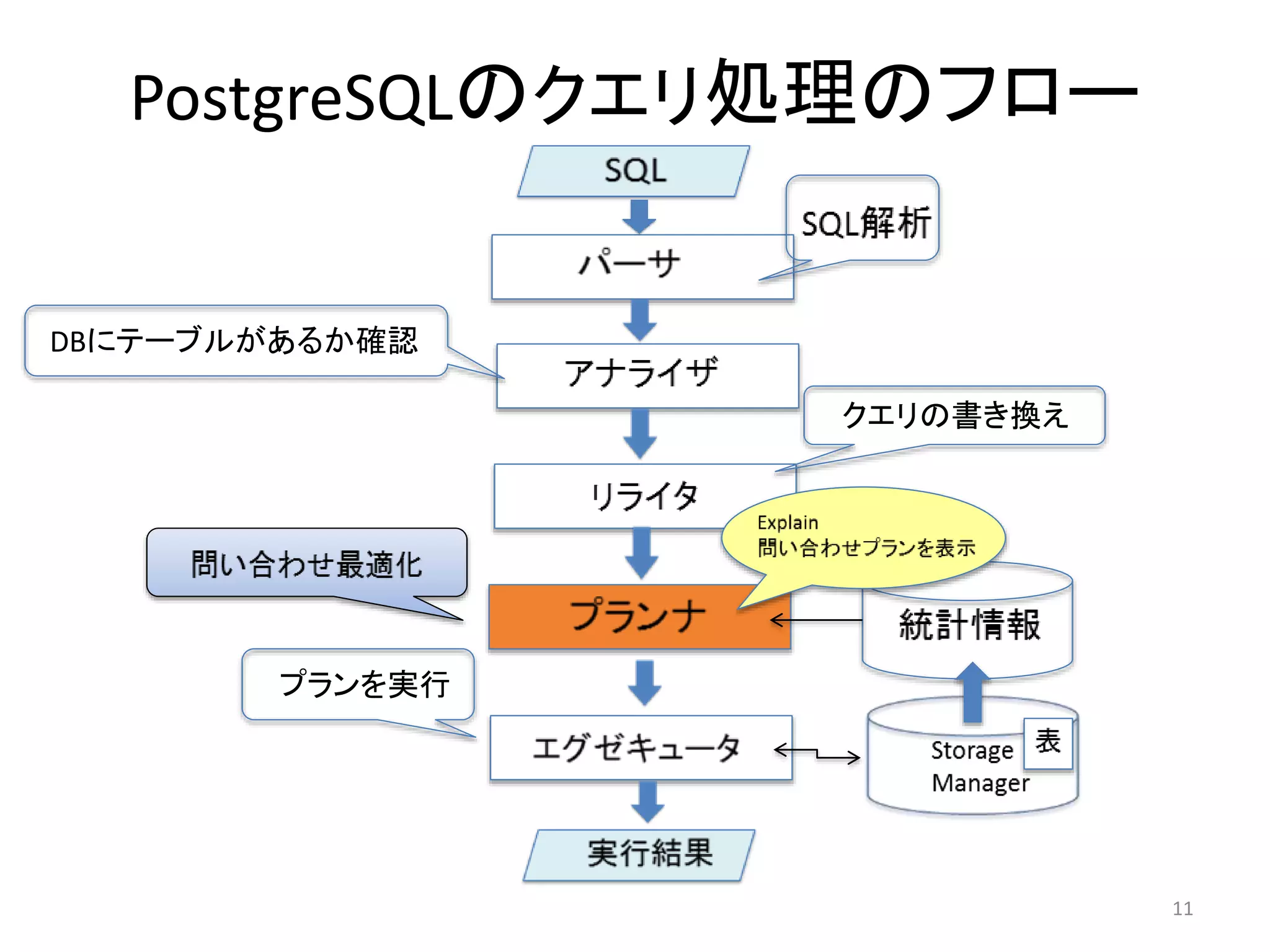 PostgreSQLのクエリ処理のフロー

SQL

SQL解析

パーサ

DBにテーブルがあるか確認

アナライザ

クエリの書き換え

リライタ

Explain
問い合わせプランを表示

問い合わせ最適化

プランナ

統計情報

プランを実行

エグゼキュータ

表

Storage Manager

実行結果

11